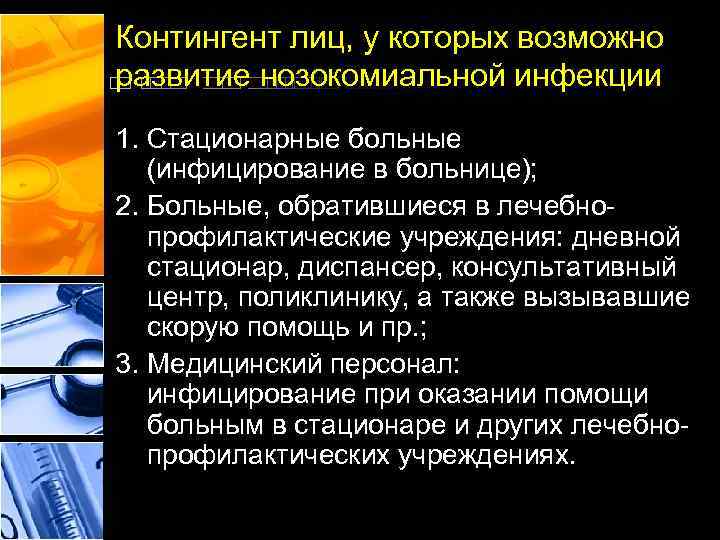 Контингент лиц, у которых возможно развитие нозокомиальной инфекции

1. Стационарные больные (инфицирование в больнице);

2. Больные, обратившиеся в лечебно-профилактические учреждения: дневной стационар, диспансер, консультативный центр, поликлинику, а также вызывавшие скорую помощь и пр.;

3. Медицинский персонал: инфицирование при оказании помощи больным в стационаре и других лечебно-профилактических учреждениях.